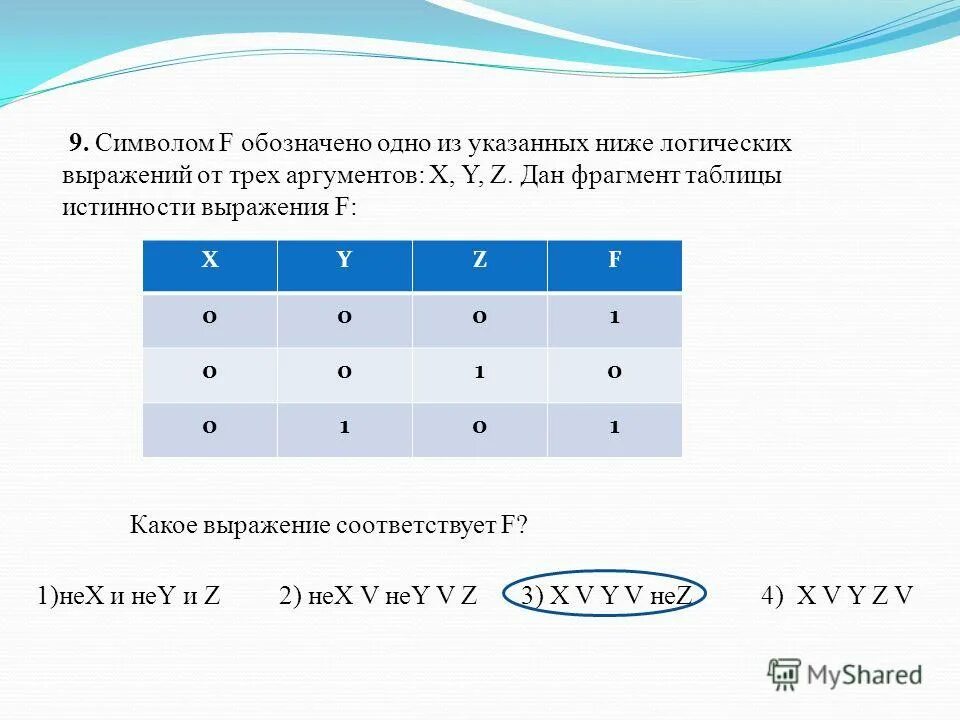 9. Символом F обозначено одно из указанных ниже логических выражений от трех аргументов: X, Y, Z. Дан фрагмент таблицы истинности выражения F:

| X | Y | Z | F |
|---|---|---|---|
| 0 | 0 | 0 | 1 |
| 0 | 0 | 1 | 0 |
| 0 | 1 | 0 | 1 |

Какое выражение соответствует F?

1)неX и неY и Z 2) неX V неY V Z 3) X V Y V неZ 4) X V Y Z V

MyShared